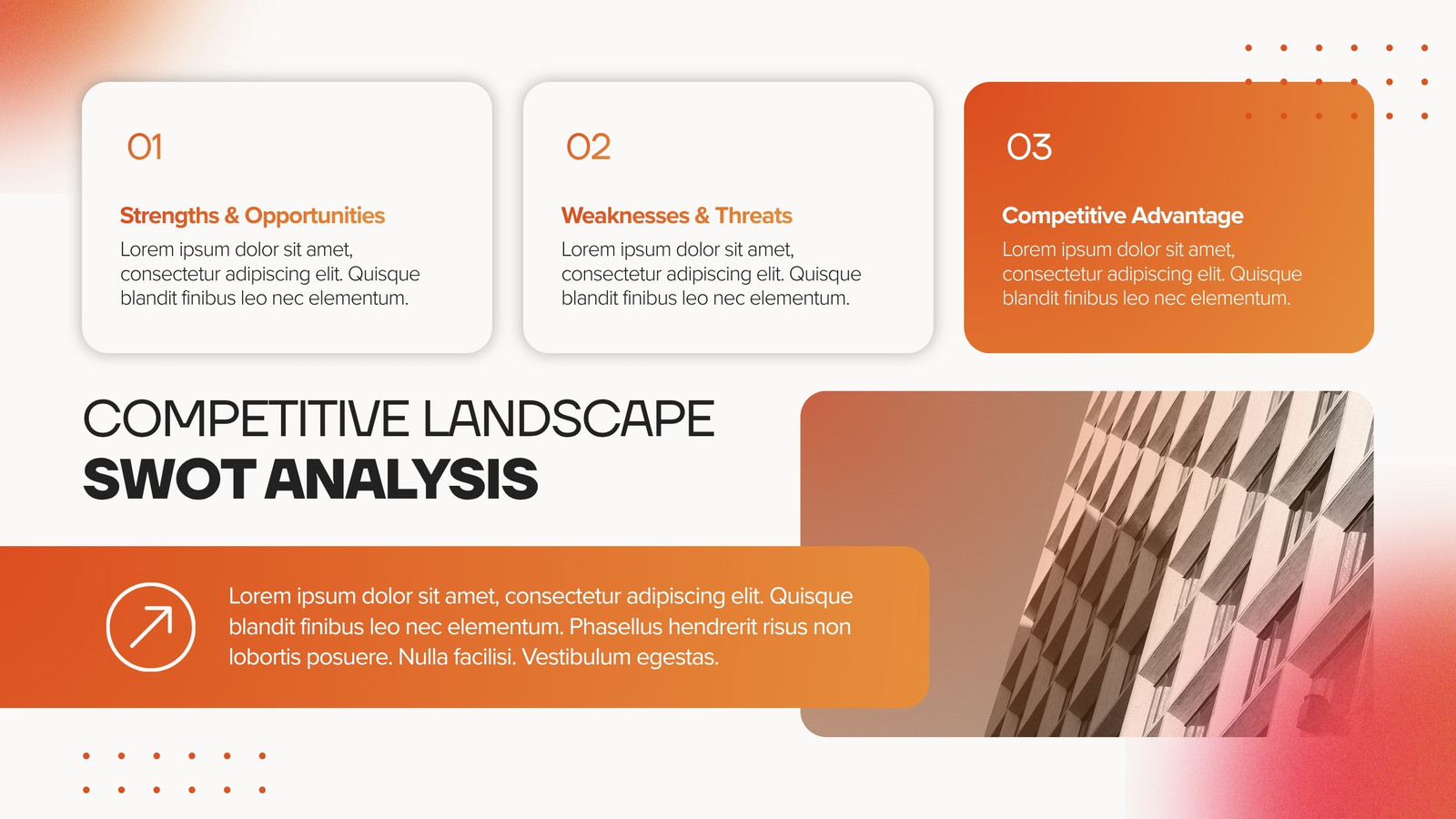 01

Strengths & Opportunities

Lorem ipsum dolor sit amet, consectetur adipiscing elit. Quisque blandit finibus leo nec elementum.

02

Weaknesses & Threats

Lorem ipsum dolor sit amet, consectetur adipiscing elit. Quisque blandit finibus leo nec elementum.

03

Competitive Advantage

Lorem ipsum dolor sit amet, consectetur adipiscing elit. Quisque blandit finibus leo nec elementum.

COMPETITIVE LANDSCAPE
SWOT ANALYSIS

Lorem ipsum dolor sit amet, consectetur adipiscing elit. Quisque blandit finibus leo nec elementum. Phasellus hendrerit risus non lobortis posuere. Nulla facilisi. Vestibulum egestas.